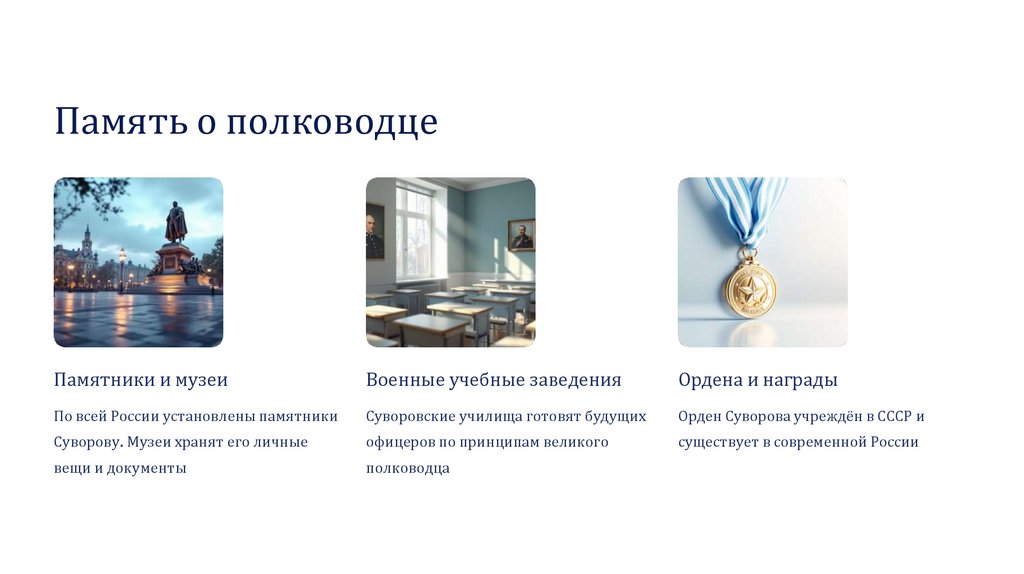 Память о полководце

Памятники и музеи

По всей России установлены памятники Суворову. Музеи хранят его личные вещи и документы

Военные учебные заведения

Суворовские училища готовят будущих офицеров по принципам великого полководца

Ордена и награды

Орден Суворова учреждён в СССР и существует в современной России